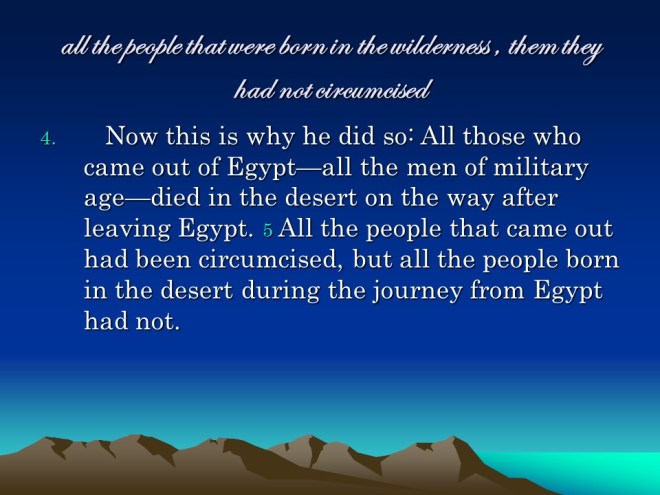 all the people that were born in the wilderness , them they had not circumcised

4. Now this is why he did so: All those who came out of Egypt—all the men of military age—died in the desert on the way after leaving Egypt. 5 All the people that came out had been circumcised, but all the people born in the desert during the journey from Egypt had not.